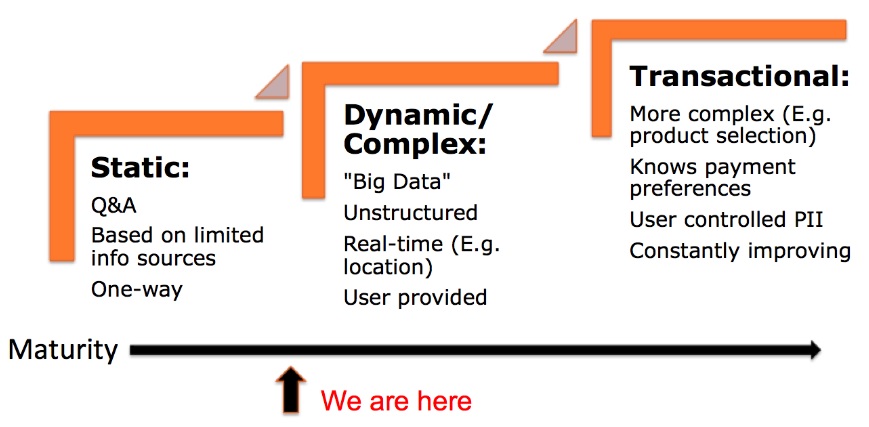 Static:

Q&A

Based on limited info sources

One-way

Dynamic/ Complex:

"Big Data"

Unstructured

Real-time (E.g. location)

User provided

Transactional:

More complex (E.g. product selection)

Knows payment preferences

User controlled PII

Constantly improving

Maturity

We are here